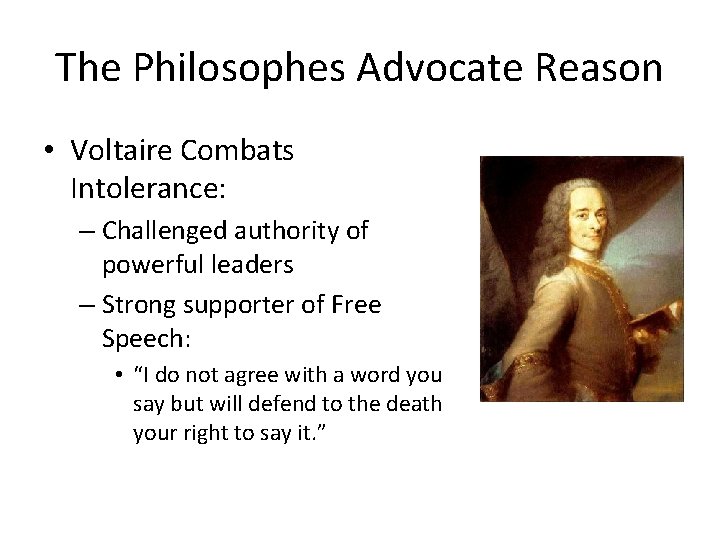 The Philosophes Advocate Reason

• Voltaire Combats Intolerance:
– Challenged authority of powerful leaders
– Strong supporter of Free Speech:
• “I do not agree with a word you say but will defend to the death your right to say it.”